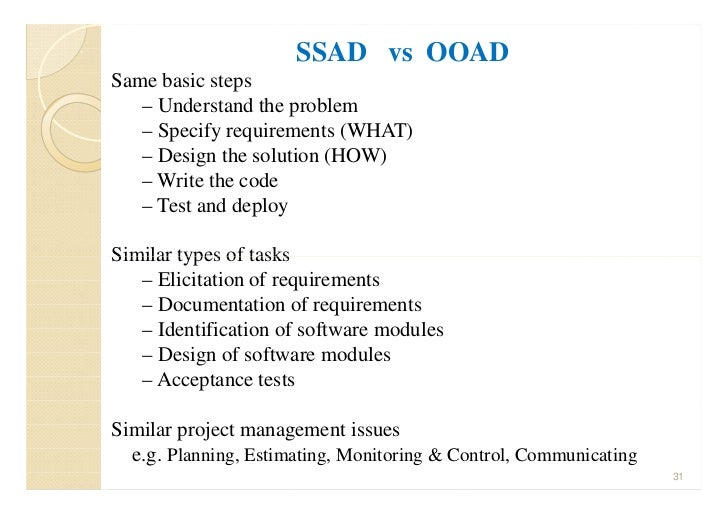 SSAD vs OOAD

Same basic steps
– Understand the problem
– Specify requirements (WHAT)
– Design the solution (HOW)
– Write the code
– Test and deploy

Similar types of tasks
– Elicitation of requirements
– Documentation of requirements
– Identification of software modules
– Design of software modules
– Acceptance tests

Similar project management issues
e.g. Planning, Estimating, Monitoring & Control, Communicating

31